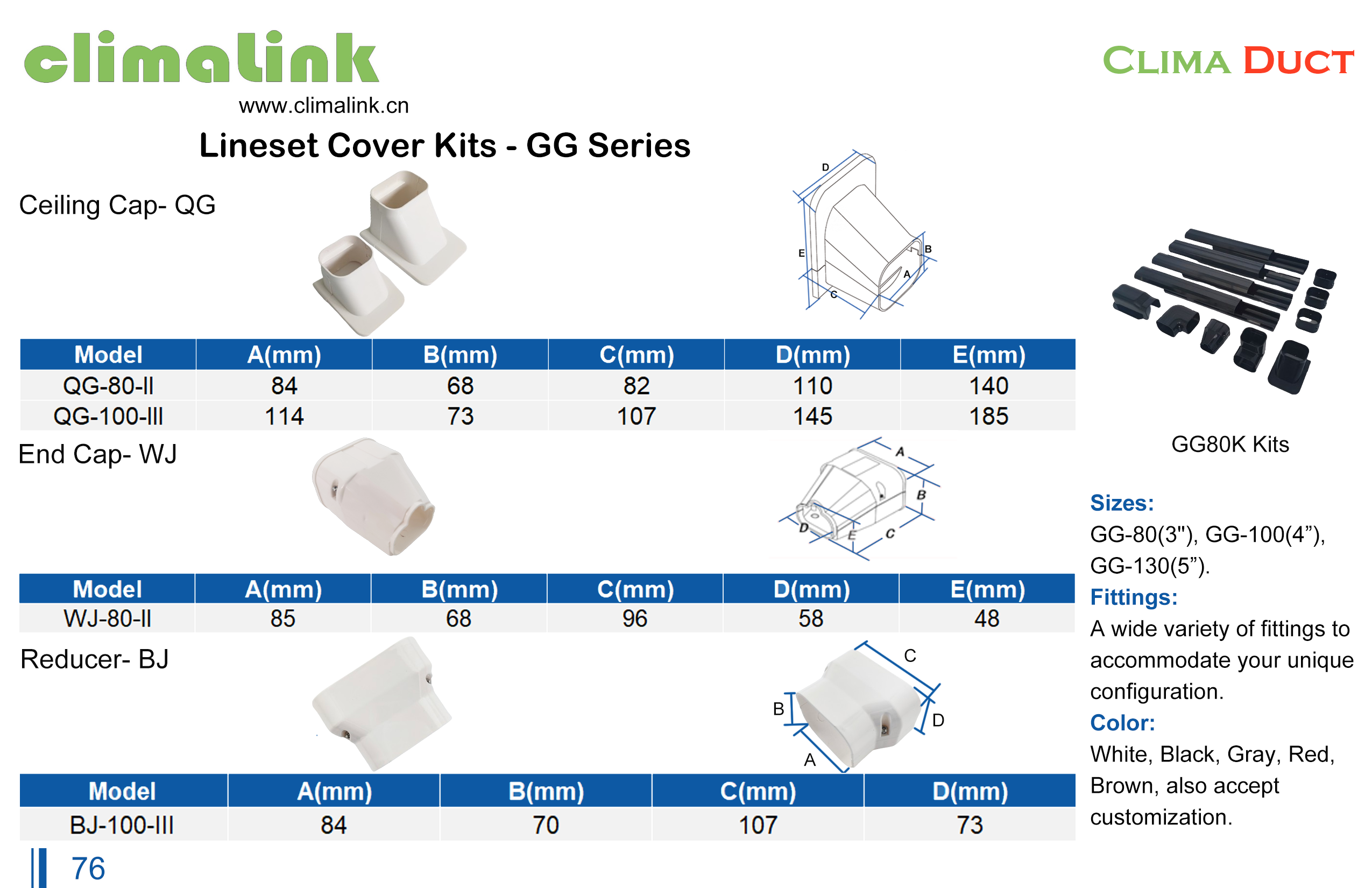 climalink
www.climalink.cn

CLIMA DUCT

Lineset Cover Kits - GG Series

Ceiling Cap- QG

D
E
B
A
C

| Model | A(mm) | B(mm) | C(mm) | D(mm) | E(mm) |
|---|---|---|---|---|---|
| QG-80-II | 84 | 68 | 82 | 110 | 140 |
| QG-100-III | 114 | 73 | 107 | 145 | 185 |

End Cap- WJ

A
B
C
D
E

| Model | A(mm) | B(mm) | C(mm) | D(mm) | E(mm) |
|---|---|---|---|---|---|
| WJ-80-II | 85 | 68 | 96 | 58 | 48 |

Reducer- BJ

C
B
D
A

| Model | A(mm) | B(mm) | C(mm) | D(mm) |
|---|---|---|---|---|
| BJ-100-III | 84 | 70 | 107 | 73 |

76

GG80K Kits

Sizes:
GG-80(3"), GG-100(4”), GG-130(5”).
Fittings:
A wide variety of fittings to accommodate your unique configuration.
Color:
White, Black, Gray, Red, Brown, also accept customization.